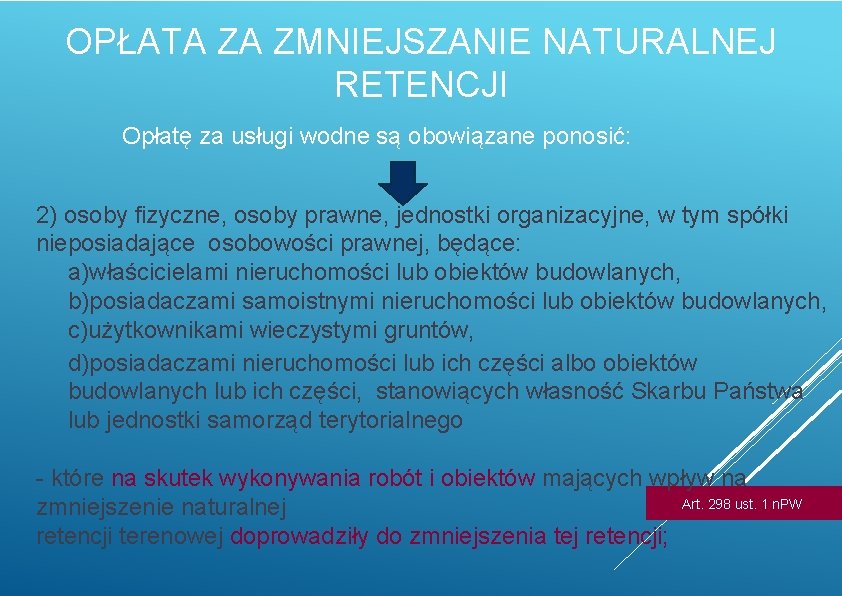 OPŁATA ZA ZMNIEJSZANIE NATURALNEJ RETENCJI

Opłatę za usługi wodne są obowiązane ponosić:

2) osoby fizyczne, osoby prawne, jednostki organizacyjne, w tym spółki nieposiadające osobowości prawnej, będące:
a)właścicielami nieruchomości lub obiektów budowlanych,
b)posiadaczami samoistnymi nieruchomości lub obiektów budowlanych,
c)użytkownikami wieczystymi gruntów,
d)posiadaczami nieruchomości lub ich części albo obiektów budowlanych lub ich części, stanowiących własność Skarbu Państwa lub jednostki samorząd terytorialnego

- które na skutek wykonywania robót i obiektów mających wpływ na zmniejszenie naturalnej
retencji terenowej doprowadziły do zmniejszenia tej retencji;

Art. 298 ust. 1 nPW